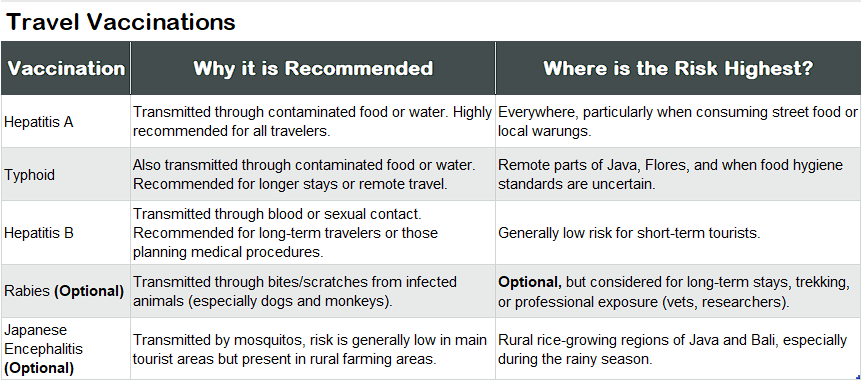 Travel Vaccinations

| Vaccination | Why it is Recommended | Where is the Risk Highest? |
|---|---|---|
| Hepatitis A | Transmitted through contaminated food or water. Highly recommended for all travelers. | Everywhere, particularly when consuming street food or local warungs. |
| Typhoid | Also transmitted through contaminated food or water. Recommended for longer stays or remote travel. | Remote parts of Java, Flores, and when food hygiene standards are uncertain. |
| Hepatitis B | Transmitted through blood or sexual contact. Recommended for long-term travelers or those planning medical procedures. | Generally low risk for short-term tourists. |
| Rabies **(Optional)** | Transmitted through bites/scratches from infected animals (especially dogs and monkeys). | **Optional,** but considered for long-term stays, trekking, or professional exposure (vets, researchers). |
| Japanese Encephalitis **(Optional)** | Transmitted by mosquitos, risk is generally low in main tourist areas but present in rural farming areas. | Rural rice-growing regions of Java and Bali, especially during the rainy season. |